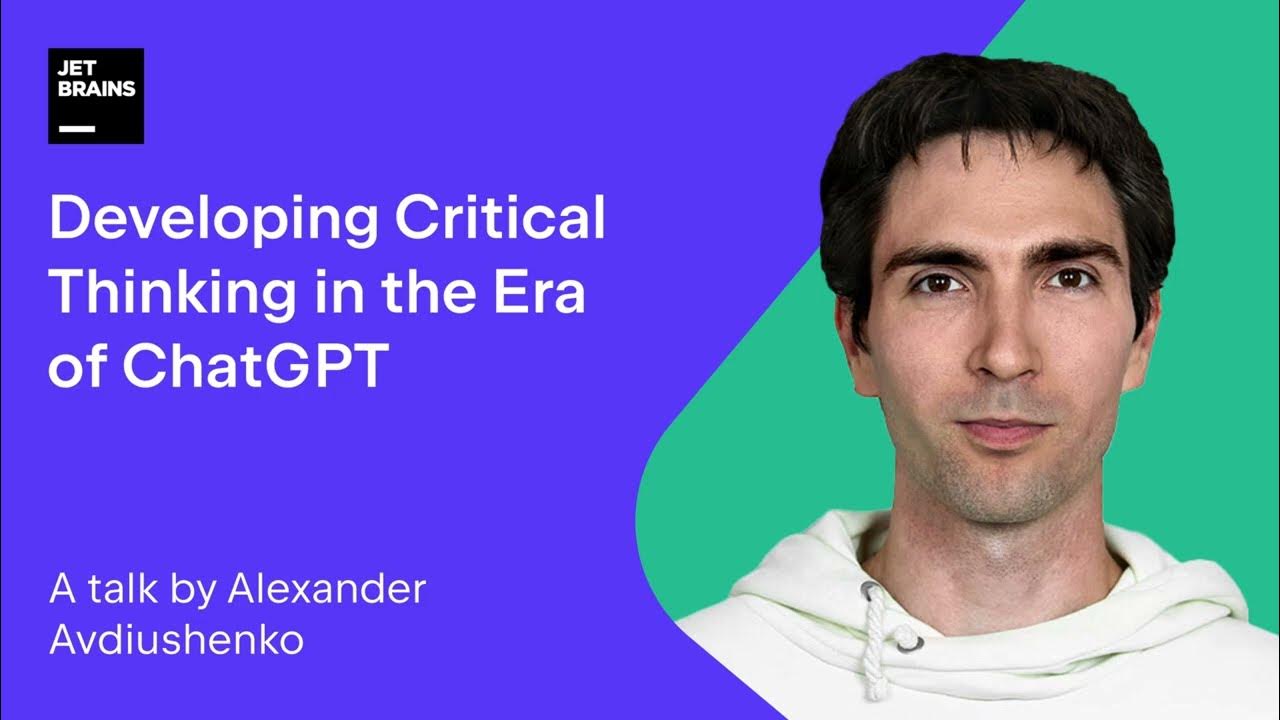 JET
BRAINS

Developing Critical Thinking in the Era of ChatGPT

A talk by Alexander Avdiushenko